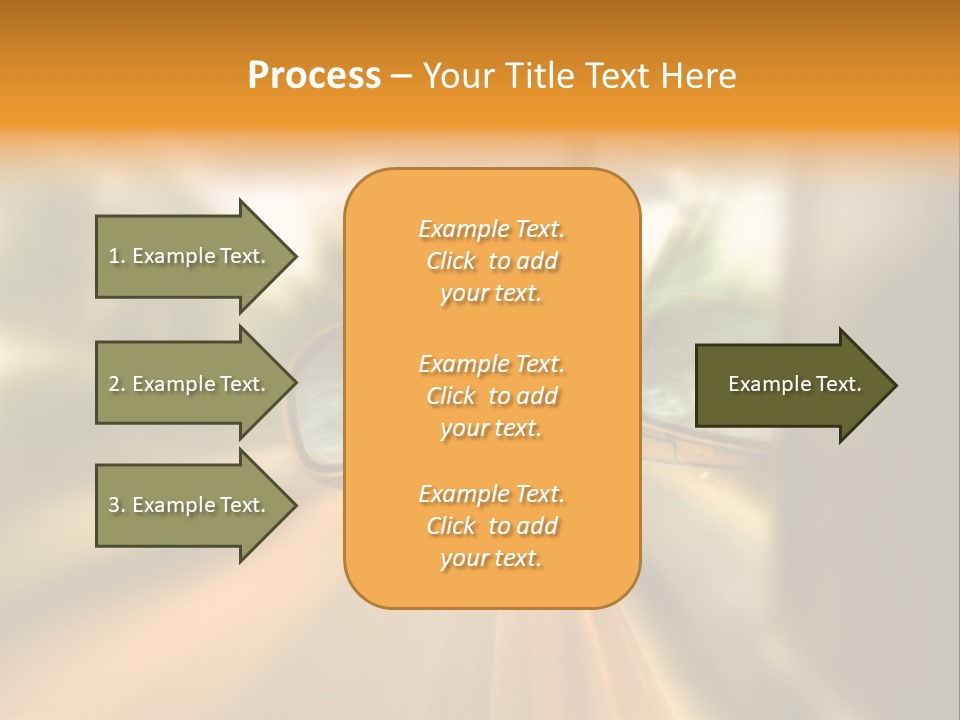 Process – Your Title Text Here

1. Example Text.

2. Example Text.

3. Example Text.

Example Text. Click to add your text.

Example Text. Click to add your text.

Example Text. Click to add your text.

Example Text.